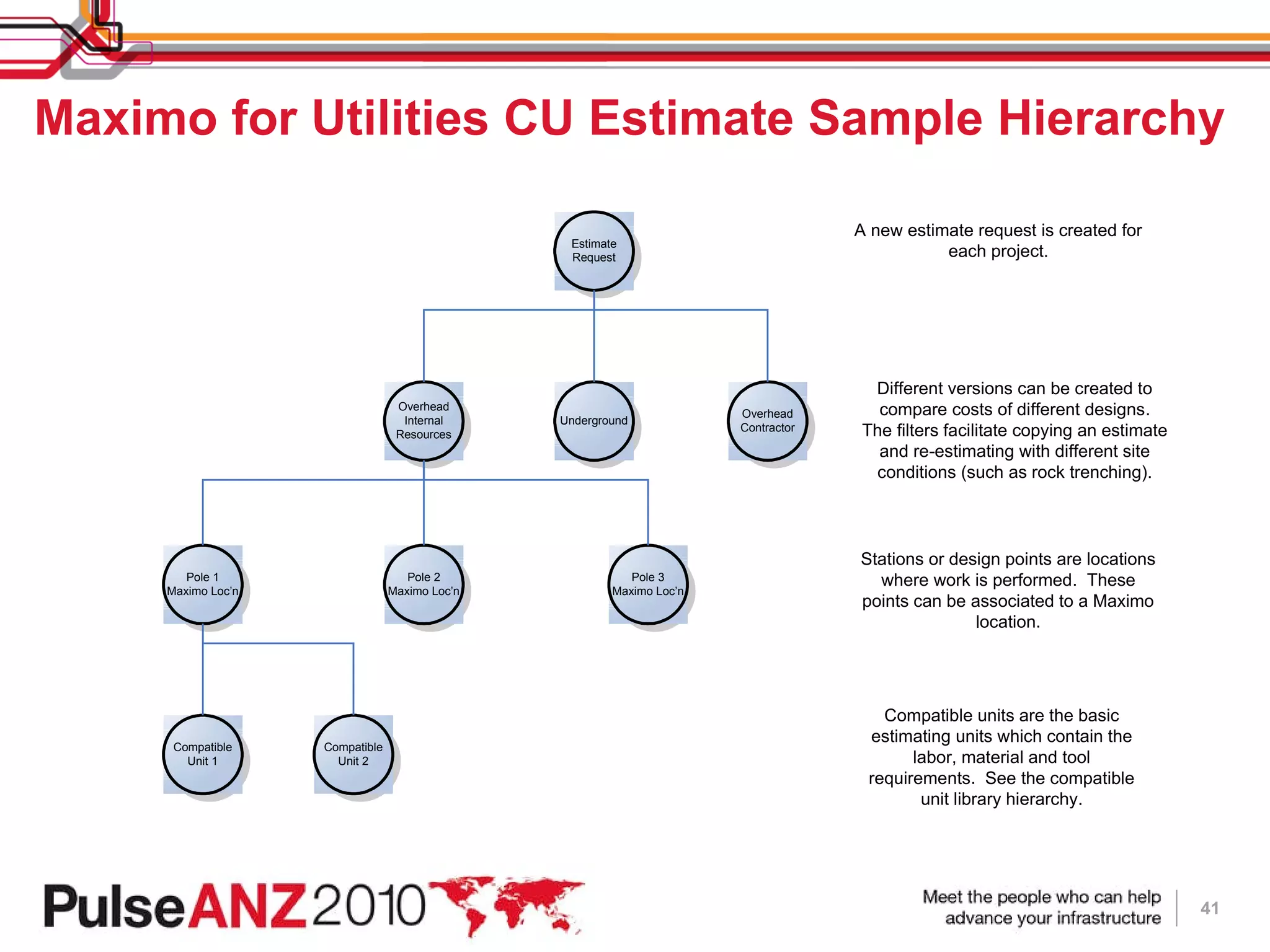 Maximo for Utilities CU Estimate Sample Hierarchy

Estimate Request

Overhead Internal Resources

Underground

Overhead Contractor

Pole 1 Maximo Loc'n

Pole 2 Maximo Loc'n

Pole 3 Maximo Loc'n

Compatible Unit 1

Compatible Unit 2

A new estimate request is created for each project.

Different versions can be created to compare costs of different designs. The filters facilitate copying an estimate and re-estimating with different site conditions (such as rock trenching).

Stations or design points are locations where work is performed. These points can be associated to a Maximo location.

Compatible units are the basic estimating units which contain the labor, material and tool requirements. See the compatible unit library hierarchy.

PulseANZ2010

Meet the people who can help advance your infrastructure

41